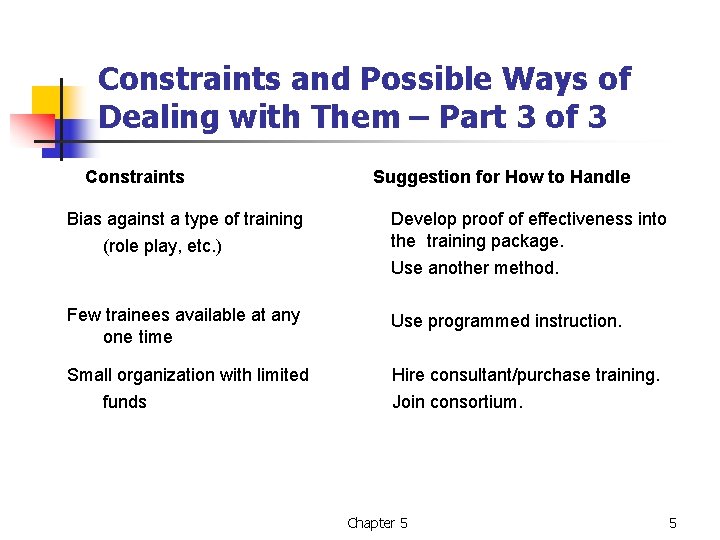 Constraints and Possible Ways of Dealing with Them – Part 3 of 3

| Constraints | Suggestion for How to Handle |
|---|---|
| Bias against a type of training (role play, etc.) | Develop proof of effectiveness into the training package. Use another method. |
| Few trainees available at any one time | Use programmed instruction. |
| Small organization with limited funds | Hire consultant/purchase training. Join consortium. |

Chapter 5

5